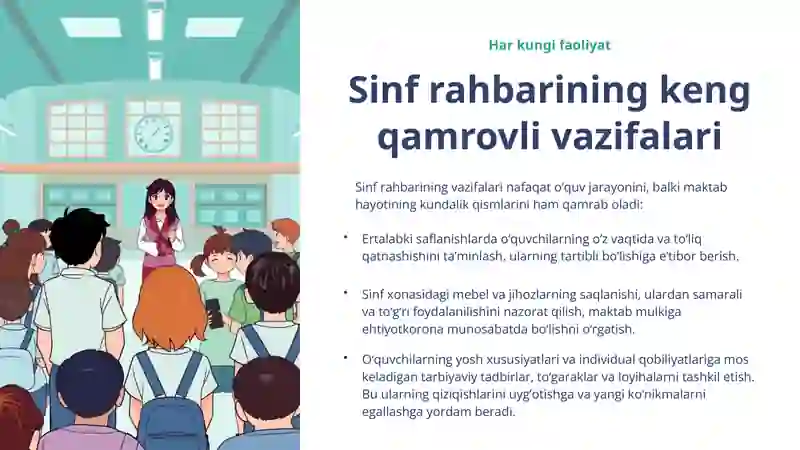 Har kungi faoliyat

Sinf rahbarining keng qamrovli vazifalari

Sinf rahbarining vazifalari nafaqat o'quv jarayonini, balki maktab hayotining kundalik qismlarini ham qamrab oladi:

• Ertalabki saflanishlarda o'quvchilarning o'z vaqtida va to'liq qatnashishini ta'minlash, ularning tartibli bo'lishiga e'tibor berish.

• Sinf xonasidagi mebel va jihozlarning saqlanishi, ulardan samarali va to'g'ri foydalanilishini nazorat qilish, maktab mulkiga ehtiyotkorona munosabatda bo'lishni o'rgatish.

• O'quvchilarning yosh xususiyatlari va individual qobiliyatlariga mos keladigan tarbiyaviy tadbirlar, to'garaklar va loyihalarni tashkil etish. Bu ularning qiziqishlarini uyg'otishga va yangi ko'nikmalarni egallashga yordam beradi.